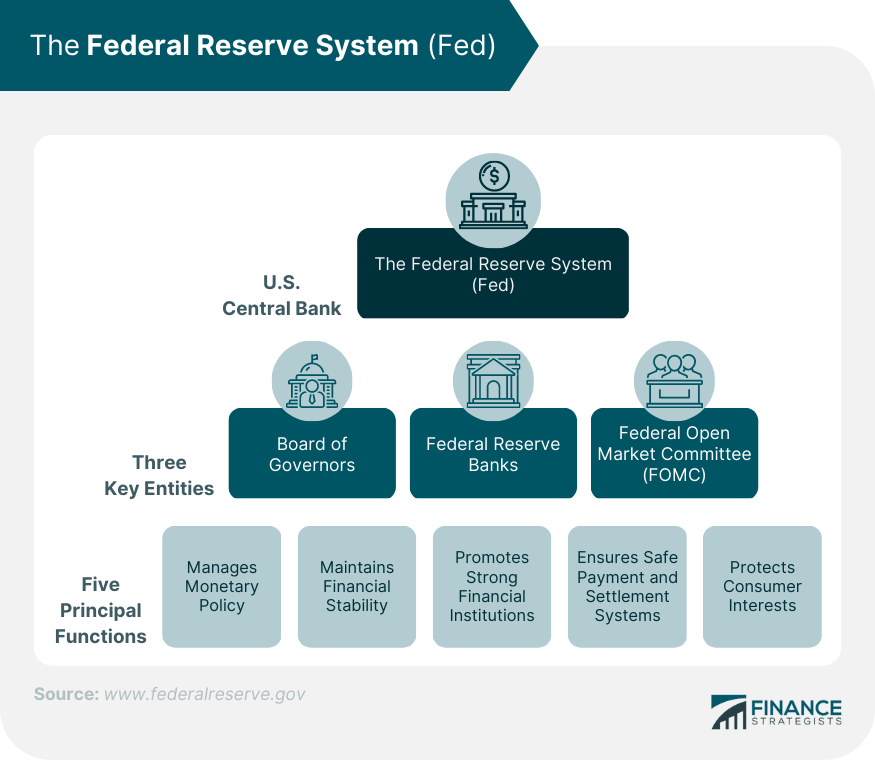 The Federal Reserve System (Fed)

U.S. Central Bank

The Federal Reserve System (Fed)

Three Key Entities

Board of Governors

Federal Reserve Banks

Federal Open Market Committee (FOMC)

Five Principal Functions

Manages Monetary Policy

Maintains Financial Stability

Promotes Strong Financial Institutions

Ensures Safe Payment and Settlement Systems

Protects Consumer Interests

Source: www.federalreserve.gov

FINANCE STRATEGISTS